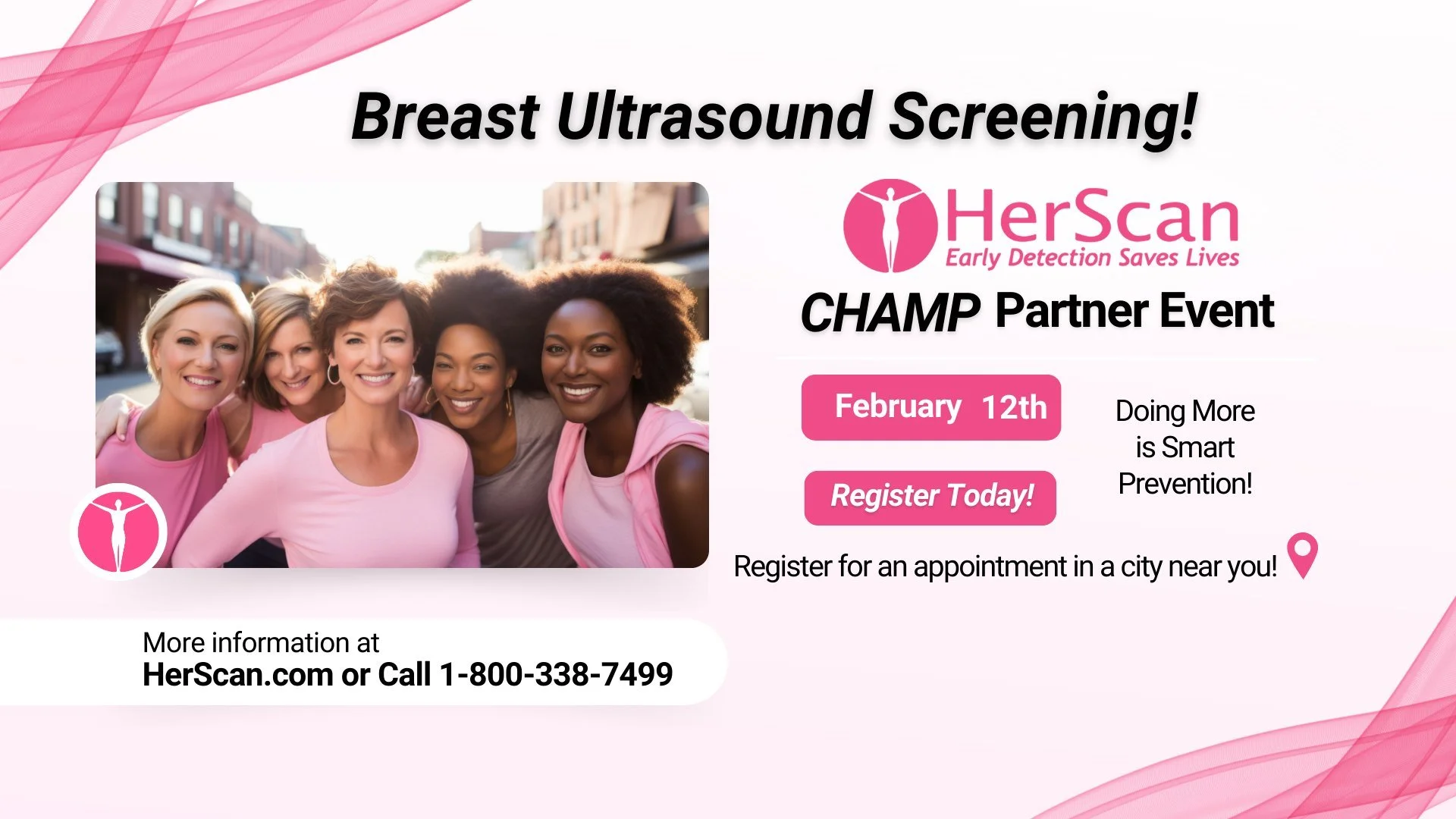 Breast Ultrasound Screening!

HerScan
Early Detection Saves Lives

CHAMP Partner Event

February 12th

Register Today!

Doing More is Smart Prevention!

Register for an appointment in a city near you!

More information at
HerScan.com or Call 1-800-338-7499